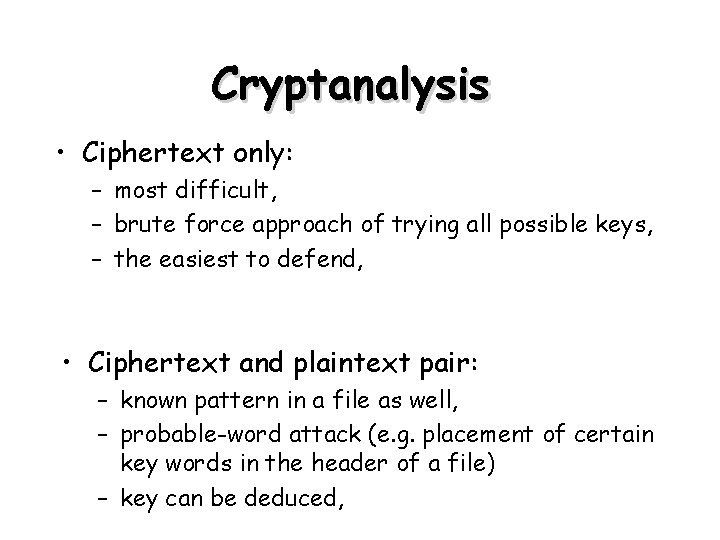 Cryptanalysis

• Ciphertext only:
– most difficult,
– brute force approach of trying all possible keys,
– the easiest to defend,

• Ciphertext and plaintext pair:
– known pattern in a file as well,
– probable-word attack (e.g. placement of certain key words in the header of a file)
– key can be deduced,